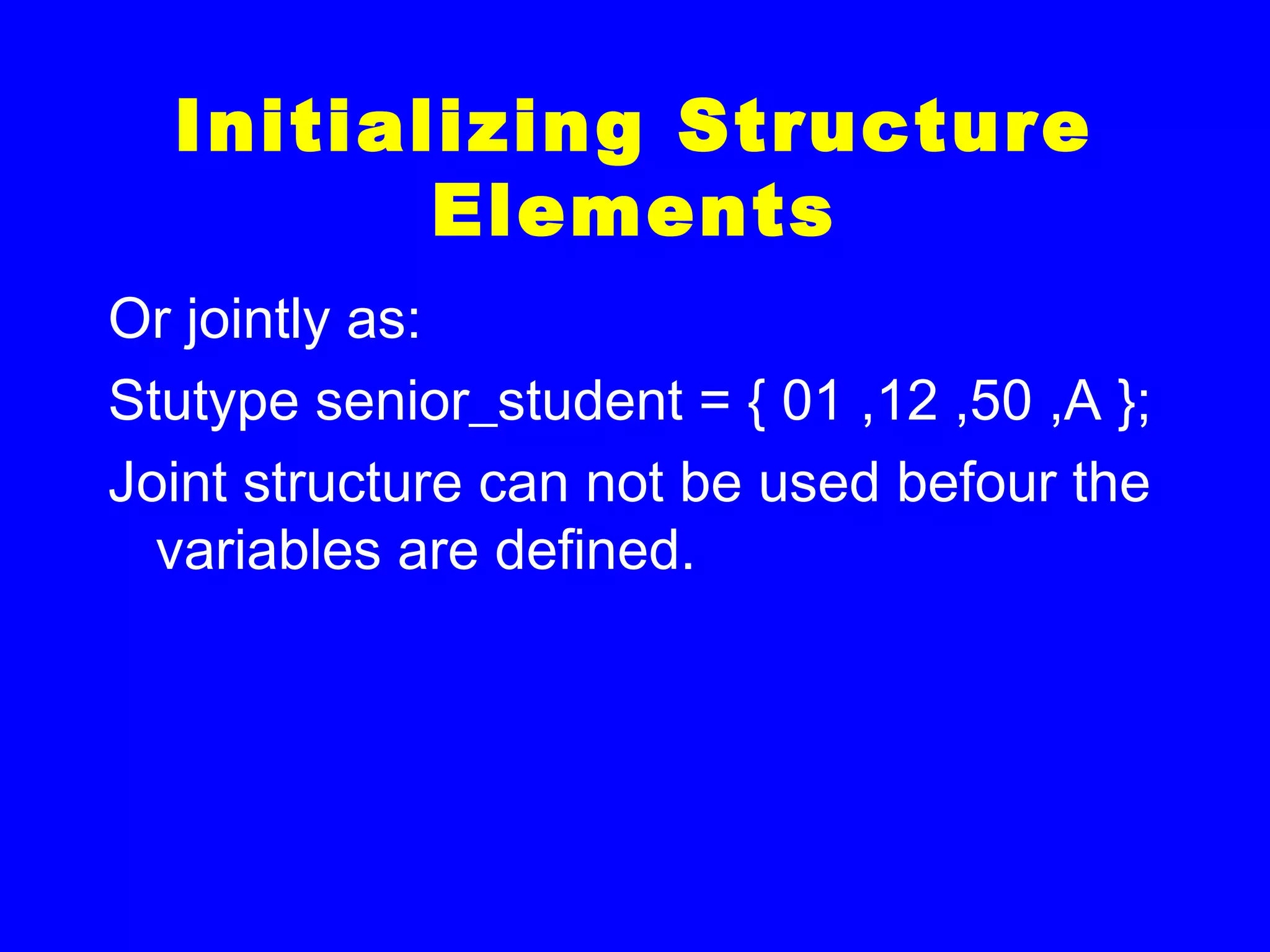 Initializing Structure Elements

Or jointly as:

Stutype senior_student = { 01 ,12 ,50 ,A };

Joint structure can not be used befour the variables are defined.